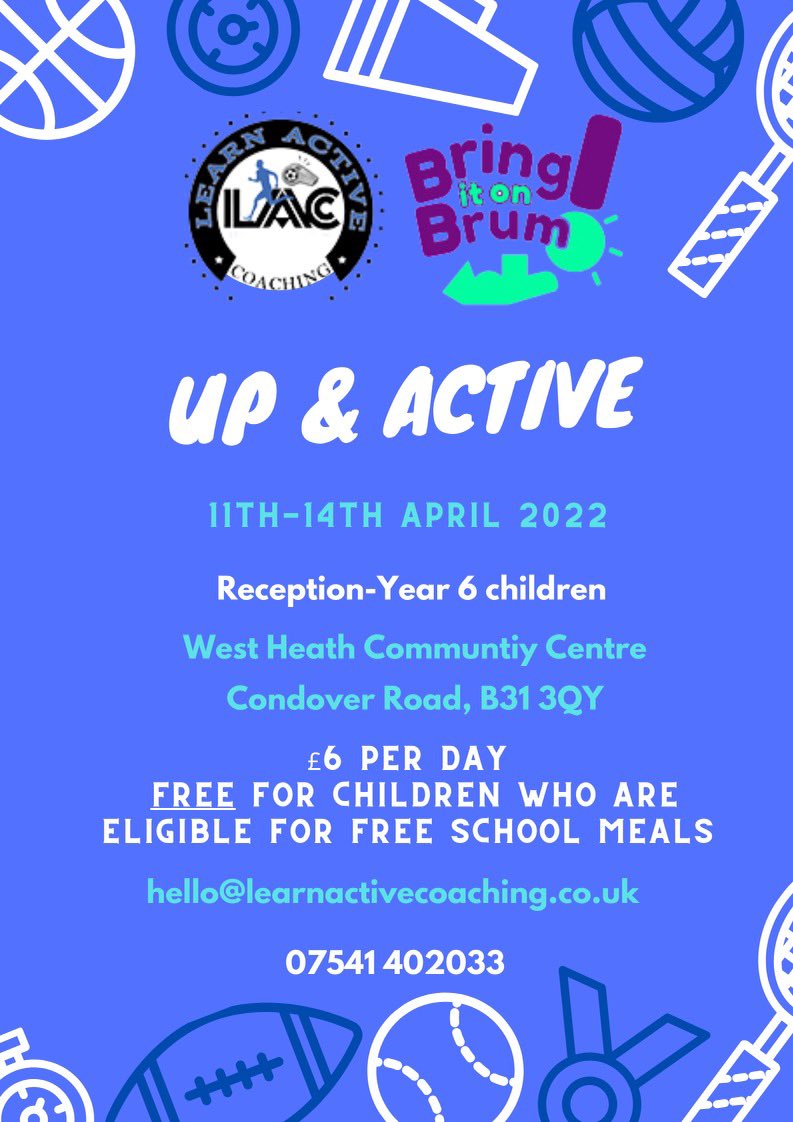 LEARN ACTIVE
LAC
COACHING

Bring it on Brum!

UP & ACTIVE

11TH-14TH APRIL 2022

Reception-Year 6 children

West Heath Communtiy Centre

Condover Road, B31 3QY

£6 PER DAY
FREE FOR CHILDREN WHO ARE ELIGIBLE FOR FREE SCHOOL MEALS

hello@learnactivecoaching.co.uk

07541 402033